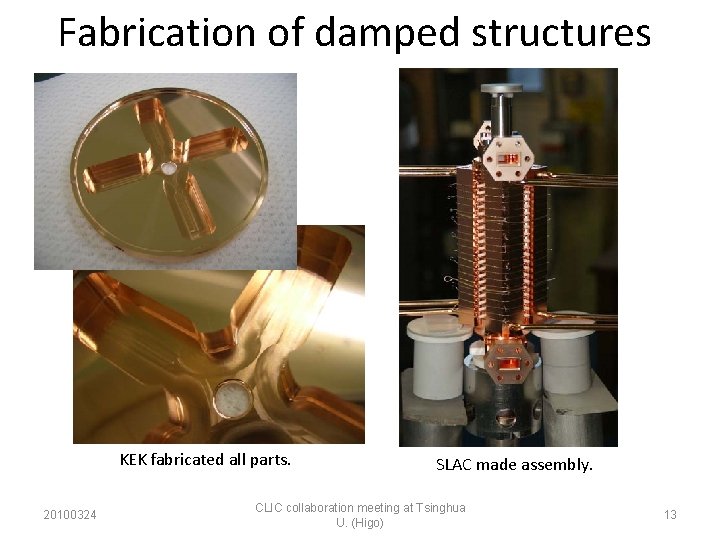 Fabrication of damped structures

KEK fabricated all parts.

SLAC made assembly.

20100324

CLIC collaboration meeting at Tsinghua U. (Higo)

13